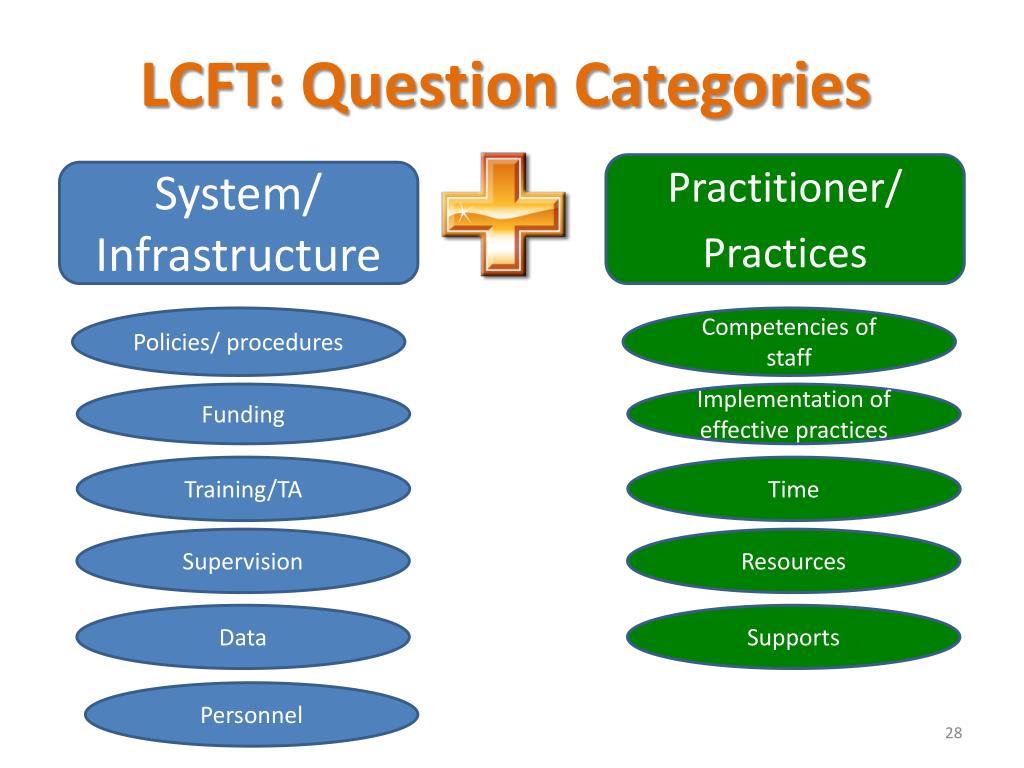 LCFT: Question Categories

System/ Infrastructure

Policies/ procedures

Funding

Training/TA

Supervision

Data

Personnel

Practitioner/ Practices

Competencies of staff

Implementation of effective practices

Time

Resources

Supports

28